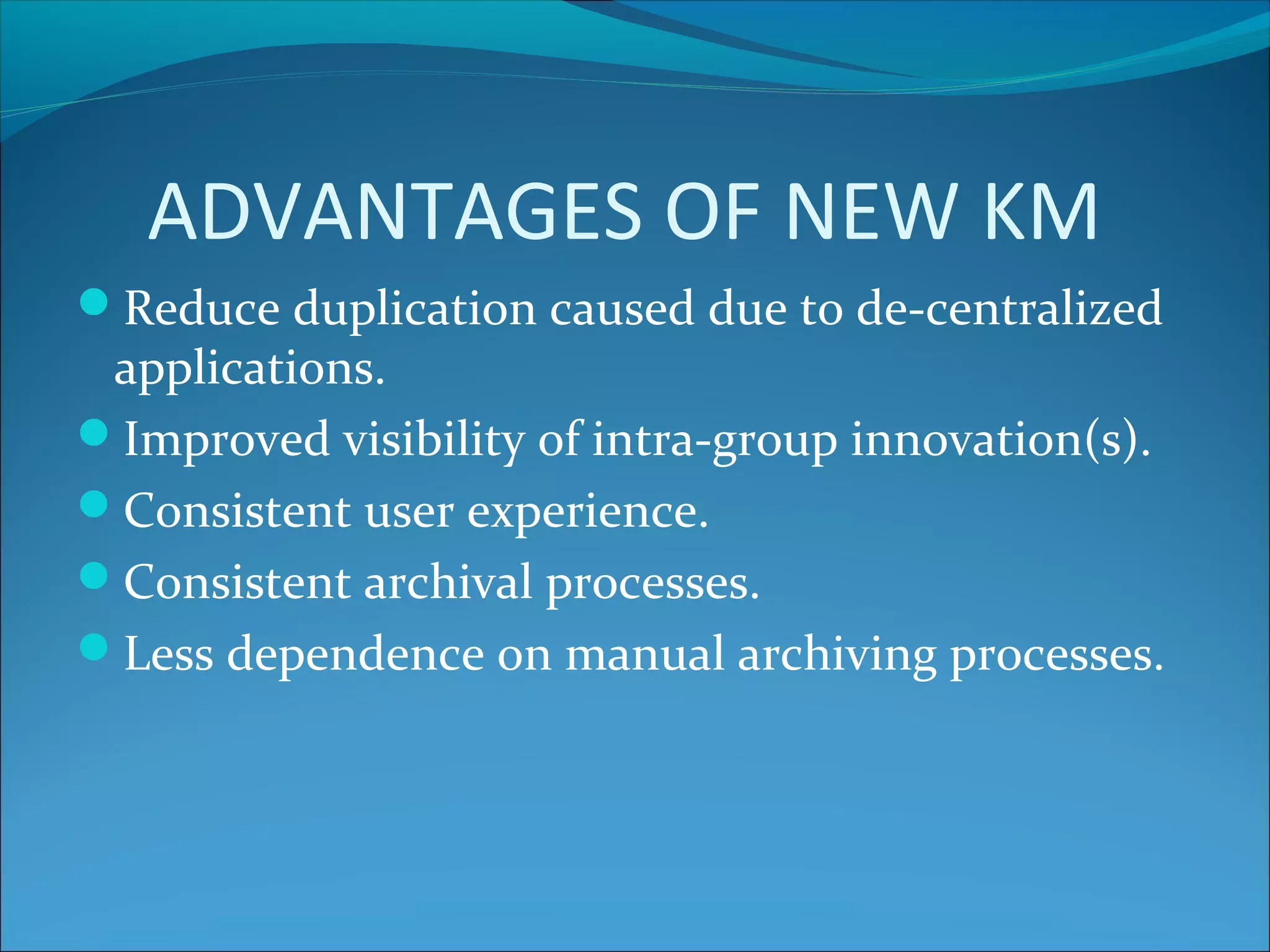 ADVANTAGES OF NEW KM

- Reduce duplication caused due to de-centralized applications.
- Improved visibility of intra-group innovation(s).
- Consistent user experience.
- Consistent archival processes.
- Less dependence on manual archiving processes.